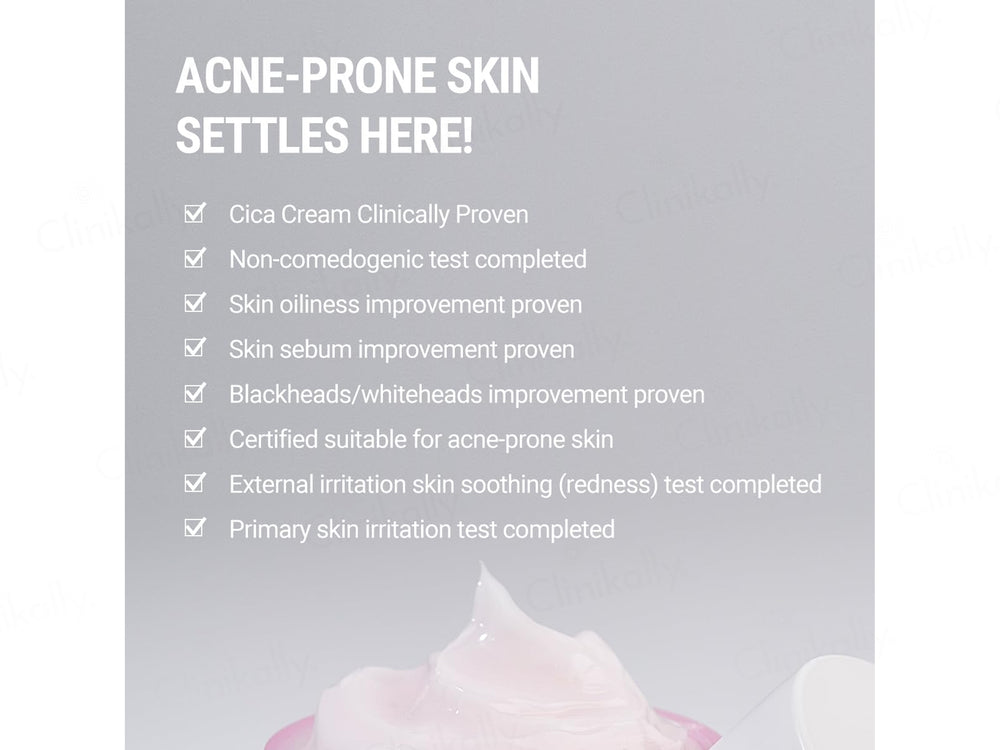 ACNE-PRONE SKIN SETTLES HERE!

☑ Cica Cream Clinically Proven
☑ Non-comedogenic test completed
☑ Skin oiliness improvement proven
☑ Skin sebum improvement proven
☑ Blackheads/whiteheads improvement proven
☑ Certified suitable for acne-prone skin
☑ External irritation skin soothing (redness) test completed
☑ Primary skin irritation test completed

Clinikally